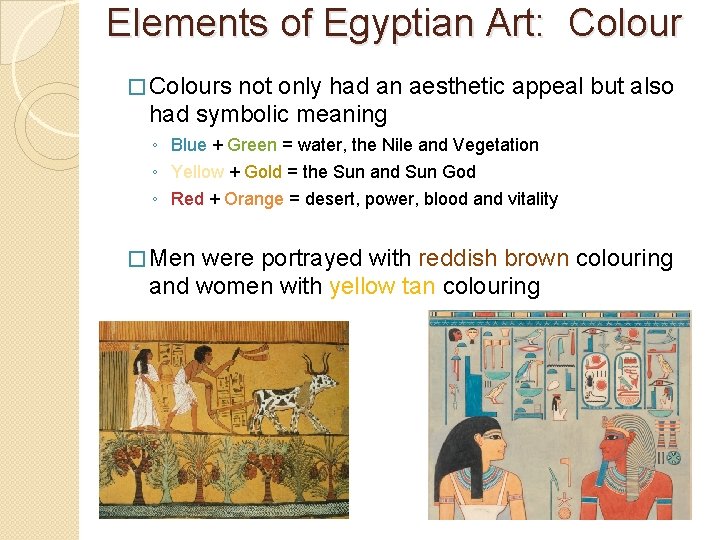 Elements of Egyptian Art: Colour

□ Colours not only had an aesthetic appeal but also had symbolic meaning

◦ Blue + Green = water, the Nile and Vegetation
◦ Yellow + Gold = the Sun and Sun God
◦ Red + Orange = desert, power, blood and vitality

□ Men were portrayed with reddish brown colouring and women with yellow tan colouring